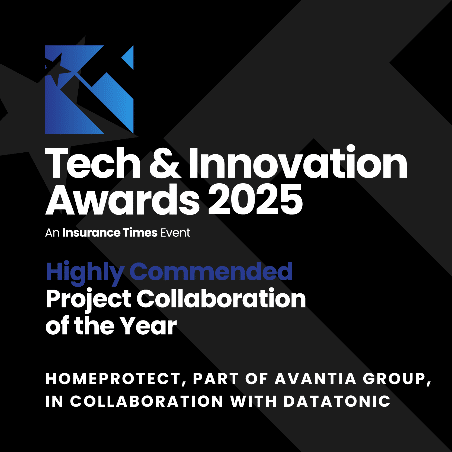 Tech & Innovation Awards 2025

An Insurance Times Event

Highly Commended
Project Collaboration of the Year

HOMEPROTECT, PART OF AVANTIA GROUP, IN COLLABORATION WITH DATATONIC